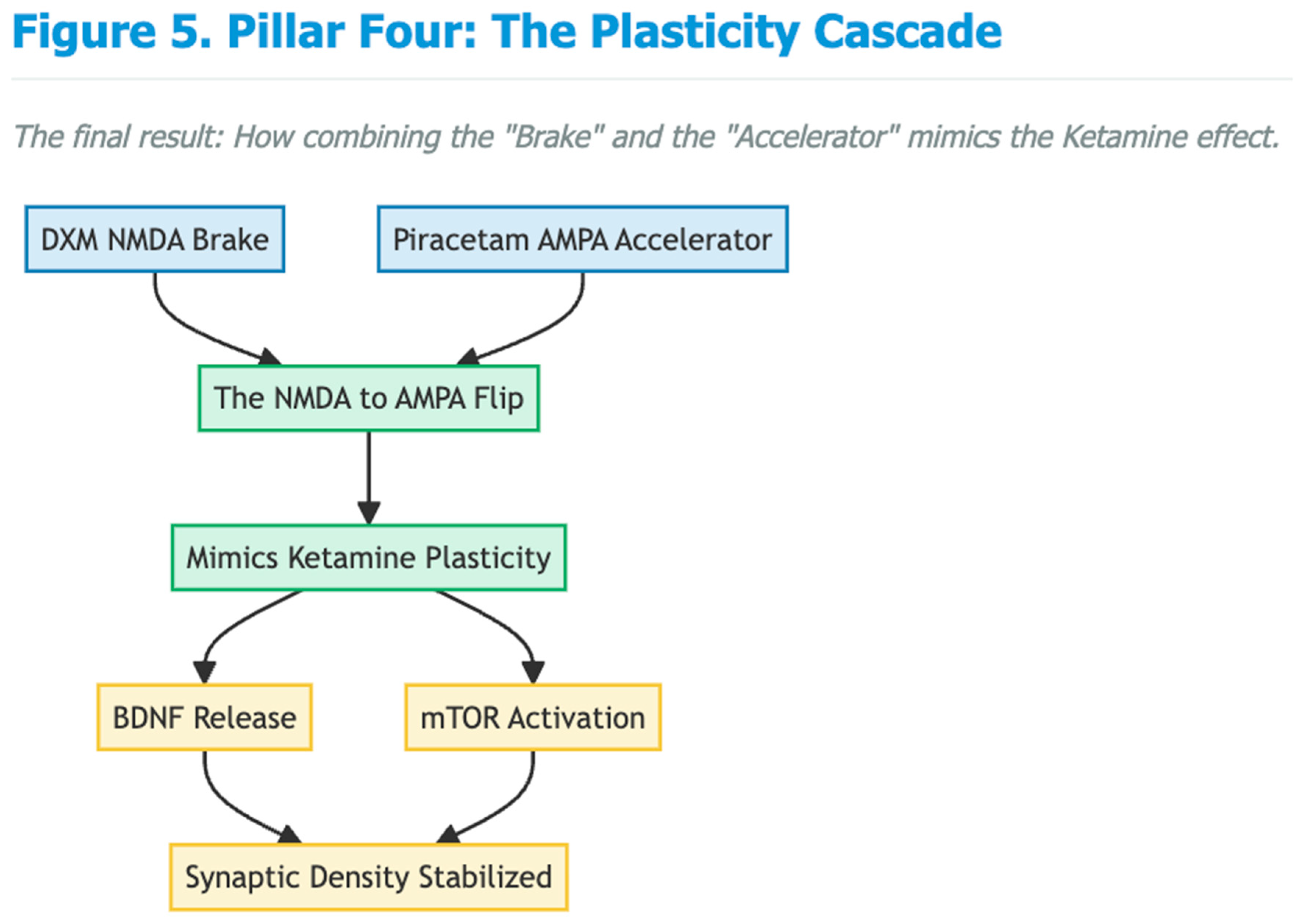 Figure 5. Pillar Four: The Plasticity Cascade

The final result: How combining the "Brake" and the "Accelerator" mimics the Ketamine effect.

DXM NMDA Brake

Piracetam AMPA Accelerator

The NMDA to AMPA Flip

Mimics Ketamine Plasticity

BDNF Release

mTOR Activation

Synaptic Density Stabilized